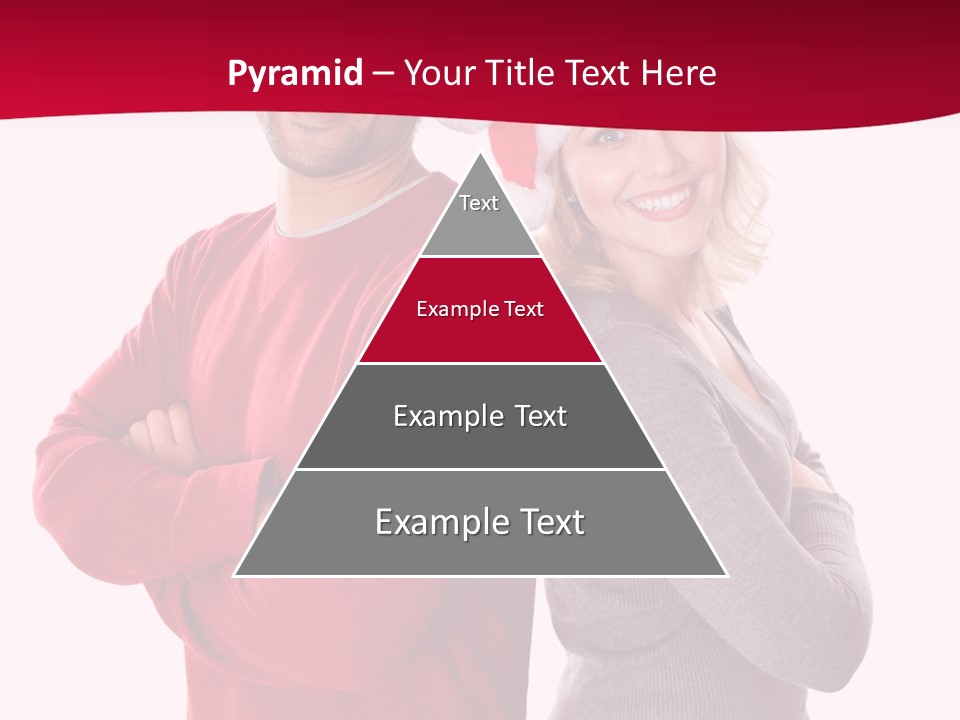 Pyramid – Your Title Text Here

Text

Example Text

Example Text

Example Text